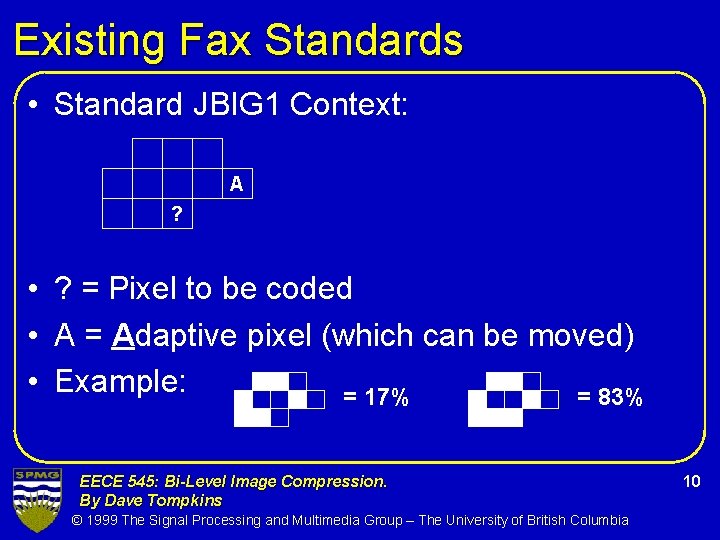 Existing Fax Standards

• Standard JBIG1 Context:

A

?

• ? = Pixel to be coded
• A = Adaptive pixel (which can be moved)
• Example:

= 17%

= 83%

SPMG

EECE 545: Bi-Level Image Compression.
By Dave Tompkins

10

© 1999 The Signal Processing and Multimedia Group – The University of British Columbia